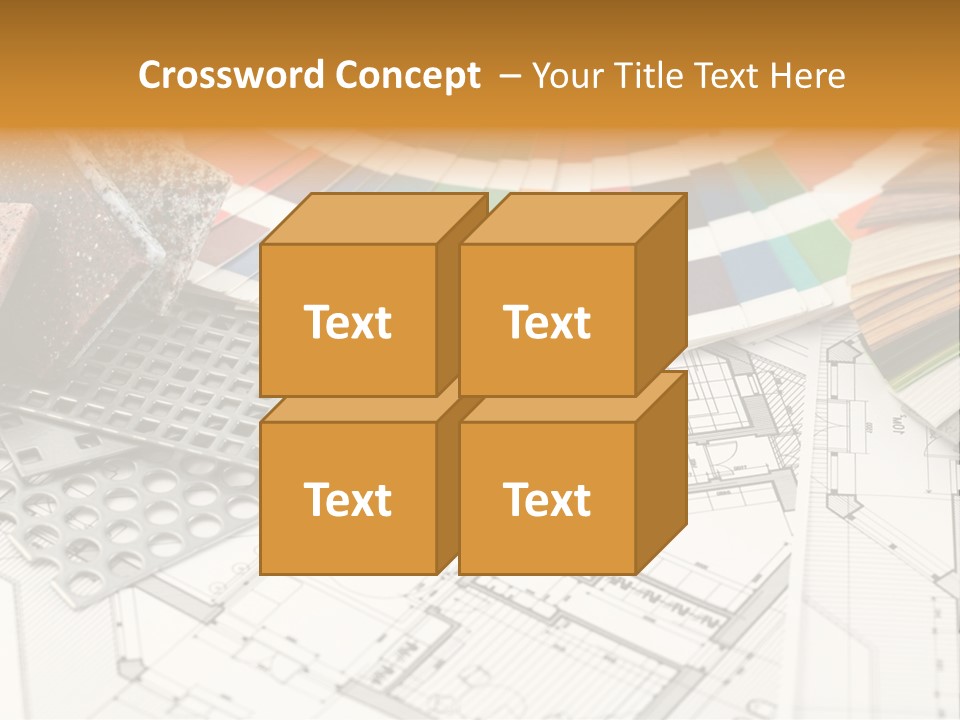 Crossword Concept – Your Title Text Here

Text

Text

Text

Text